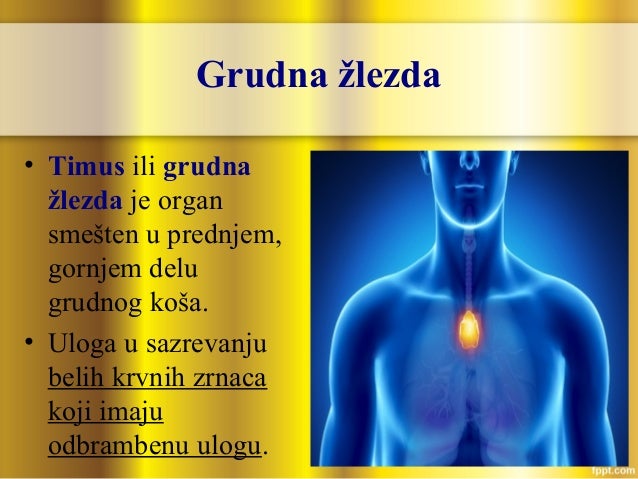 Grudna žlezda

• Timus ili grudna žlezda je organ smešten u prednjem, gornjem delu grudnog koša.
• Uloga u sazrevanju belih krvnih zrnaca koji imaju odbrambenu ulogu.

fppt.com